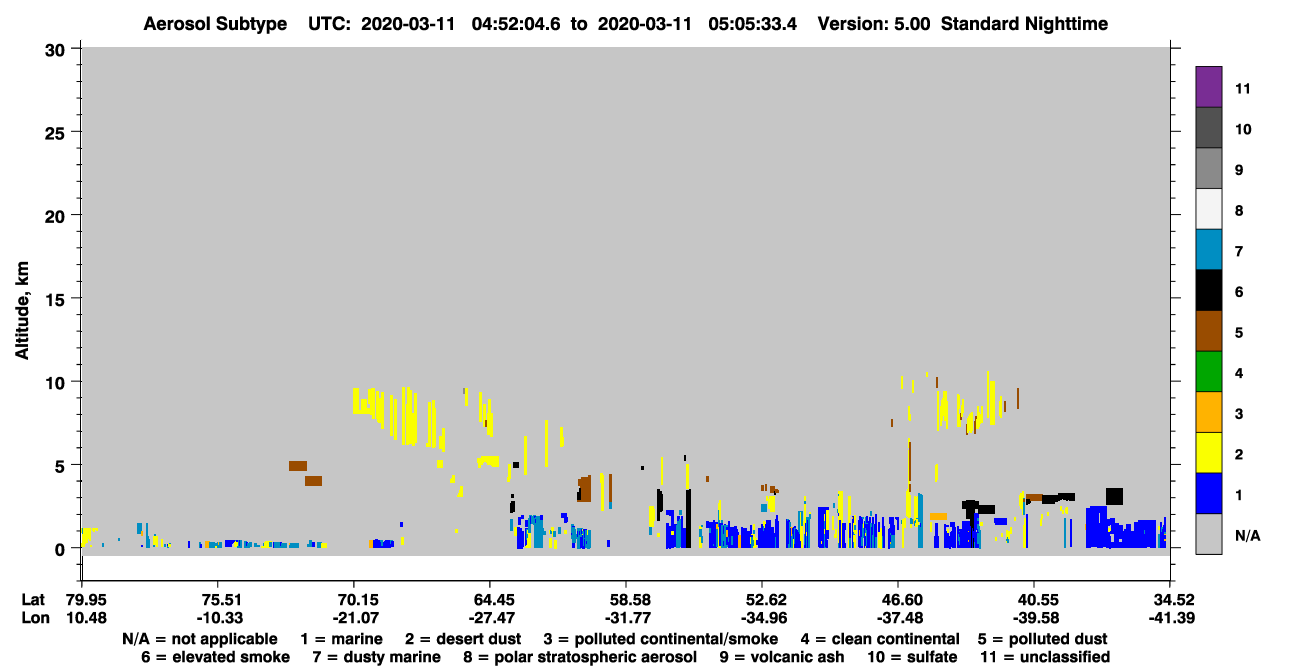 Aerosol Subtype UTC: 2020-03-11 04:52:04.6 to 2020-03-11 05:05:33.4 Version: 5.00 Standard Nighttime

Altitude, km

30
25
20
15
10
5
0

11
10
9
8
7
6
5
4
3
2
1
N/A

| Lat | 79.95 | 75.51 | 70.15 | 64.45 | 58.58 | 52.62 | 46.60 | 40.55 | 34.52 |
|---|---|---|---|---|---|---|---|---|---|
| Lon | 10.48 | -10.33 | -21.07 | -27.47 | -31.77 | -34.96 | -37.48 | -39.58 | -41.39 |

N/A = not applicable 1 = marine 2 = desert dust 3 = polluted continental/smoke 4 = clean continental 5 = polluted dust
6 = elevated smoke 7 = dusty marine 8 = polar stratospheric aerosol 9 = volcanic ash 10 = sulfate 11 = unclassified